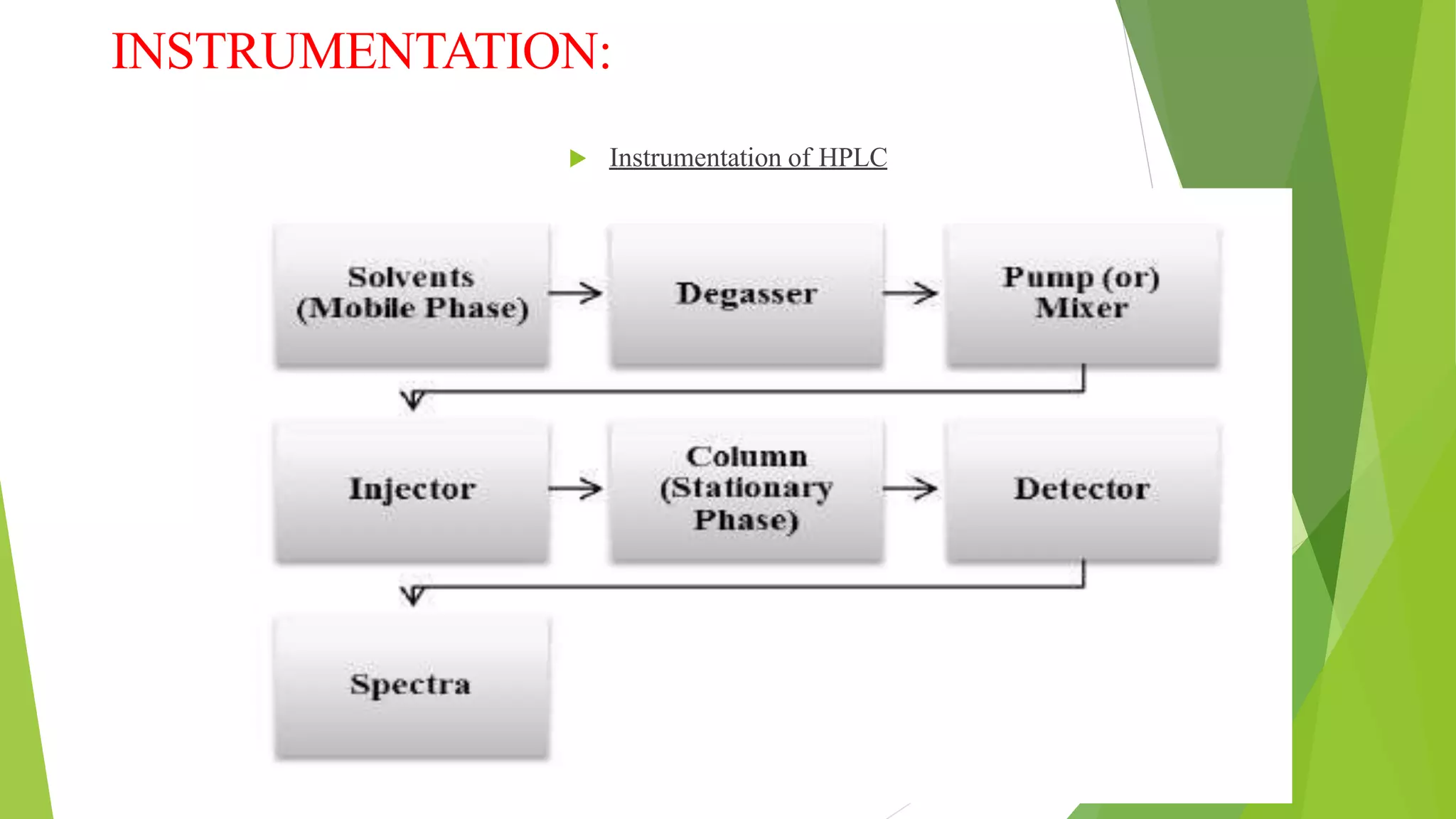 INSTRUMENTATION:

Instrumentation of HPLC

Solvents (Mobile Phase)

Degasser

Pump (or) Mixer

Injector

Column (Stationary Phase)

Detector

Spectra